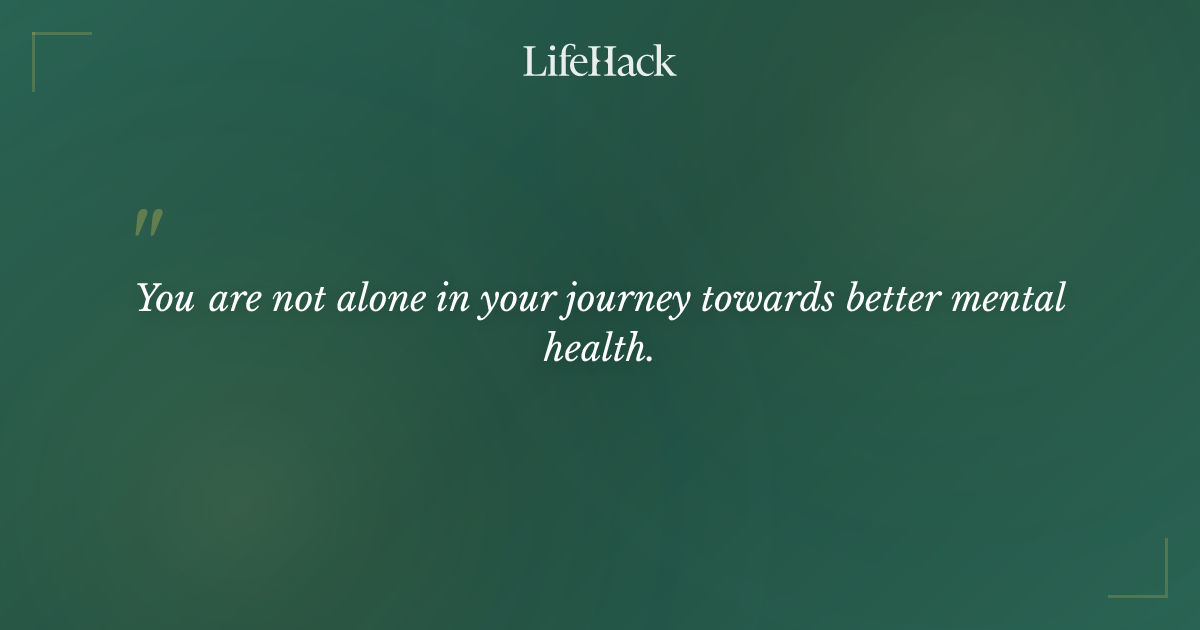 LifeHack

"

You are not alone in your journey towards better mental health.